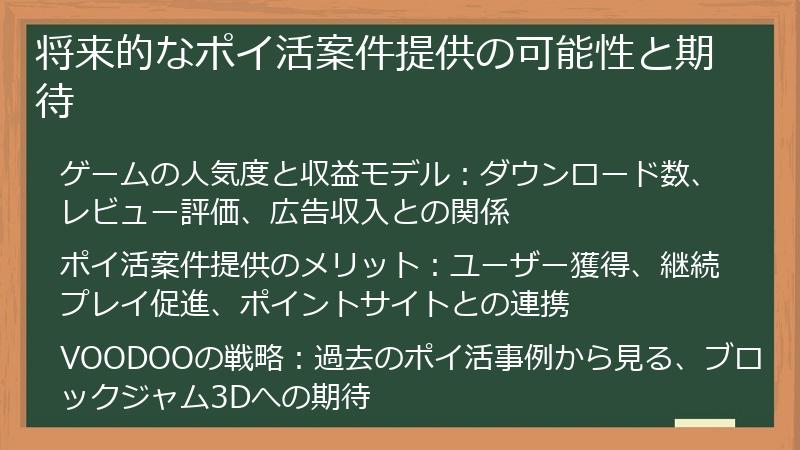 将来的なポイ活案件提供の可能性と期待

ゲームの人気度と収益モデル：ダウンロード数、レビュー評価、広告収入との関係

ポイ活案件提供のメリット：ユーザー獲得、継続プレイ促進、ポイントサイトとの連携

VOODOOの戦略：過去のポイ活事例から見る、ブロックジャム3Dへの期待